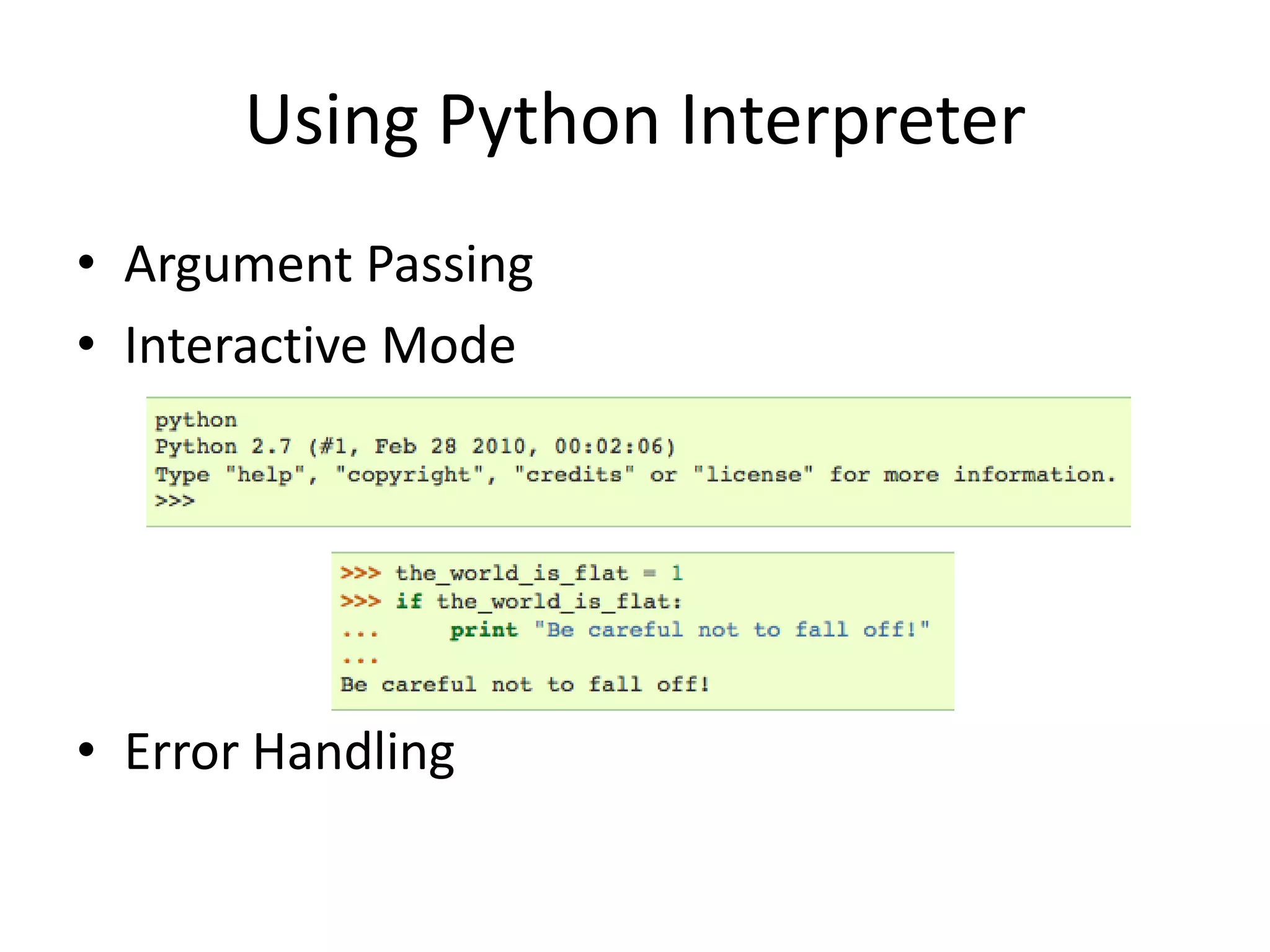 Using Python Interpreter

• Argument Passing

• Interactive Mode

python
Python 2.7 (#1, Feb 28 2010, 00:02:06)
Type "help", "copyright", "credits" or "license" for more information.
>>>

>>> the_world_is_flat = 1
>>> if the_world_is_flat:
...     print "Be careful not to fall off!"
...
Be careful not to fall off!

• Error Handling